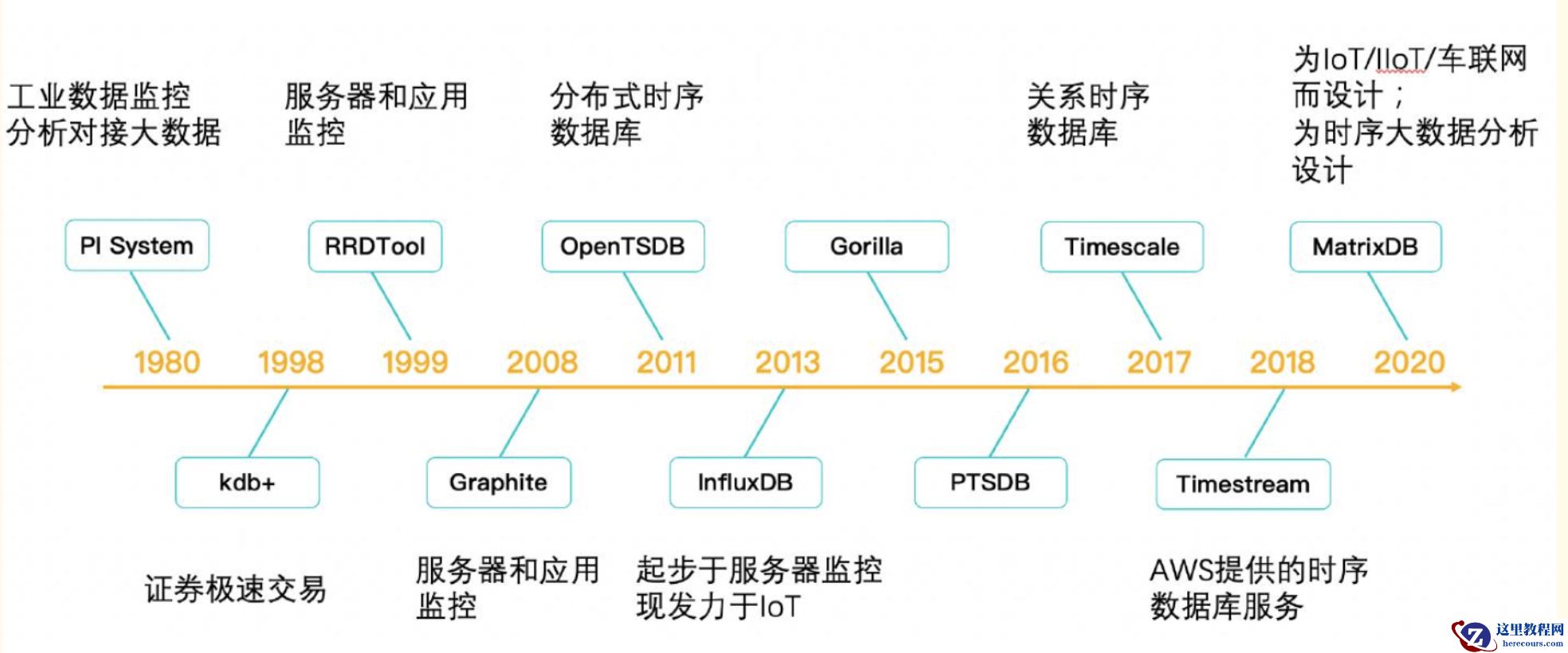 工业数据监控
分析对接大数据

服务器和应用
监控

分布式时序
数据库

关系时序
数据库

为IoT/IIoT/车联网
而设计；
为时序大数据分析
设计

PI System

RRDTool

OpenTSDB

Gorilla

Timescale

MatrixDB

1980 1998 1999 2008 2011 2013 2015 2016 2017 2018 2020

kdb+

Graphite

InfluxDB

PTSDB

Timestream

证券极速交易

服务器和应用
监控

起步于服务器监控
现发力于IoT

AWS提供的时序
数据库服务

这里教程网
herecours.com